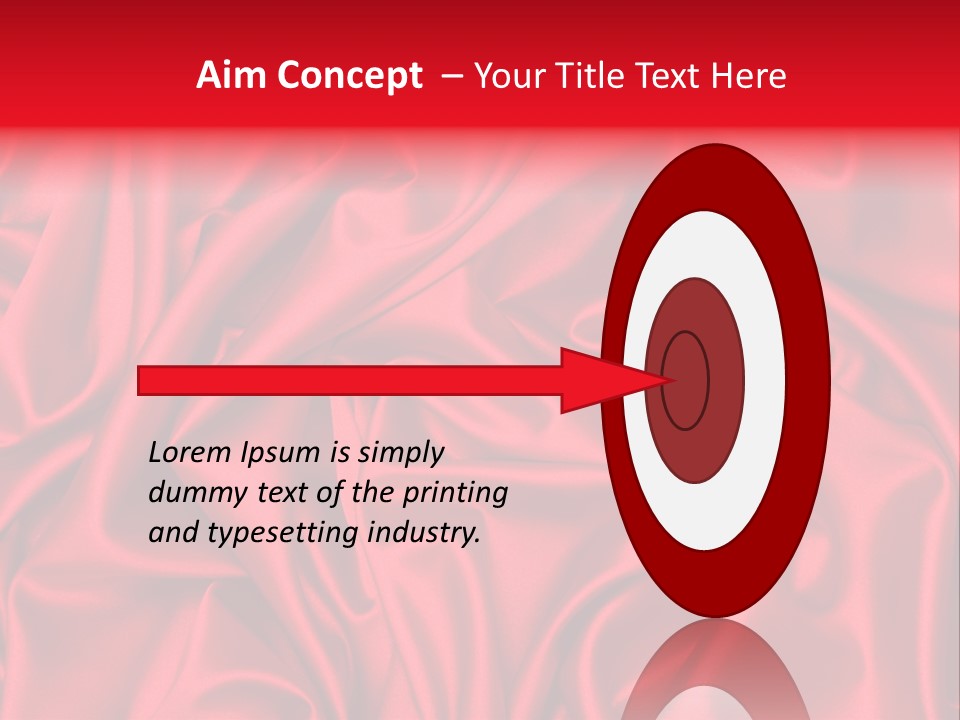 Aim Concept – Your Title Text Here

Lorem Ipsum is simply dummy text of the printing and typesetting industry.